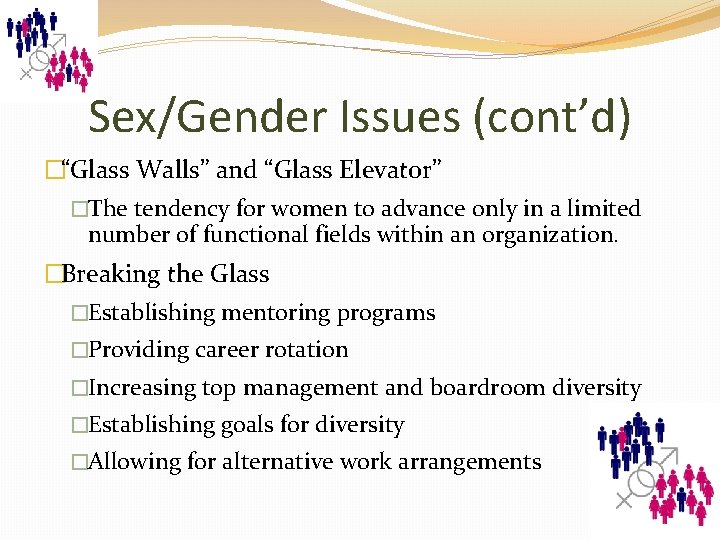 Sex/Gender Issues (cont’d)

□“Glass Walls” and “Glass Elevator”

□The tendency for women to advance only in a limited number of functional fields within an organization.

□Breaking the Glass

□Establishing mentoring programs

□Providing career rotation

□Increasing top management and boardroom diversity

□Establishing goals for diversity

□Allowing for alternative work arrangements